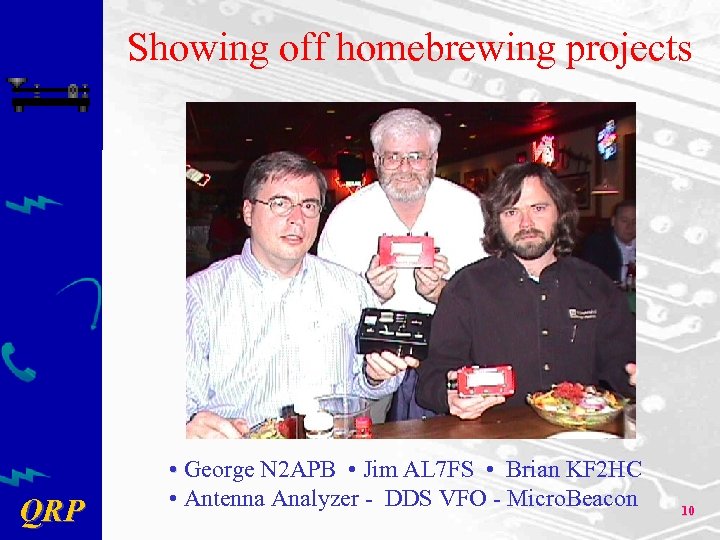 Showing off homebrewing projects

• George N2APB • Jim AL7FS • Brian KF2HC
• Antenna Analyzer - DDS VFO - MicroBeacon

QRP

10